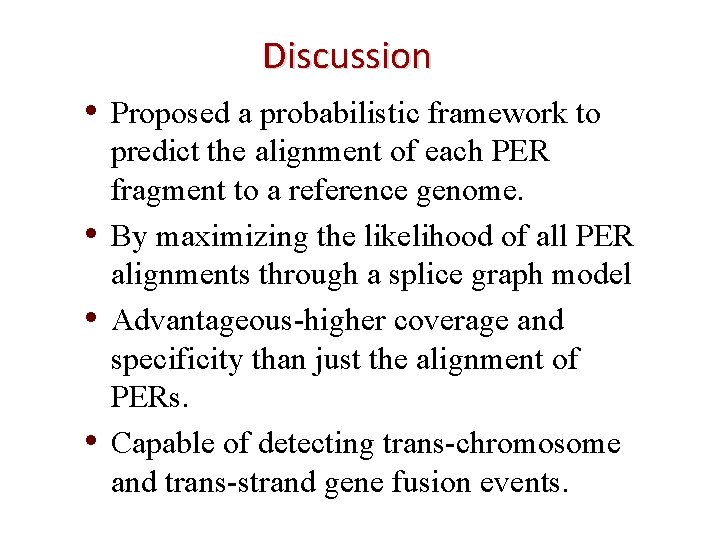 Discussion

• Proposed a probabilistic framework to predict the alignment of each PER fragment to a reference genome.

• By maximizing the likelihood of all PER alignments through a splice graph model

• Advantageous-higher coverage and specificity than just the alignment of PERs.

• Capable of detecting trans-chromosome and trans-strand gene fusion events.